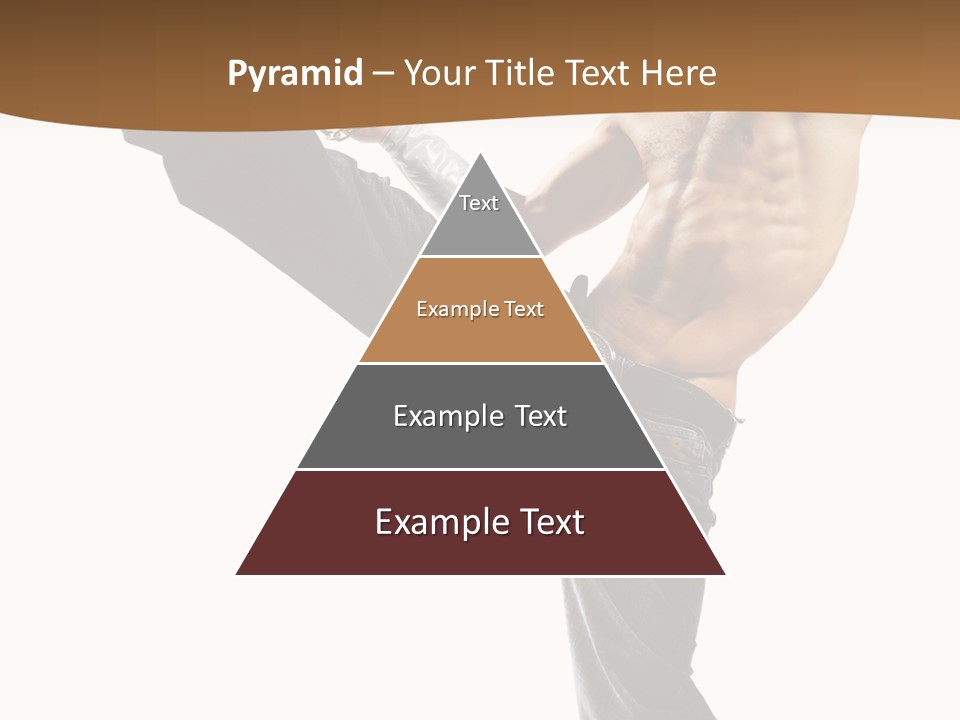 Pyramid – Your Title Text Here

Text

Example Text

Example Text

Example Text